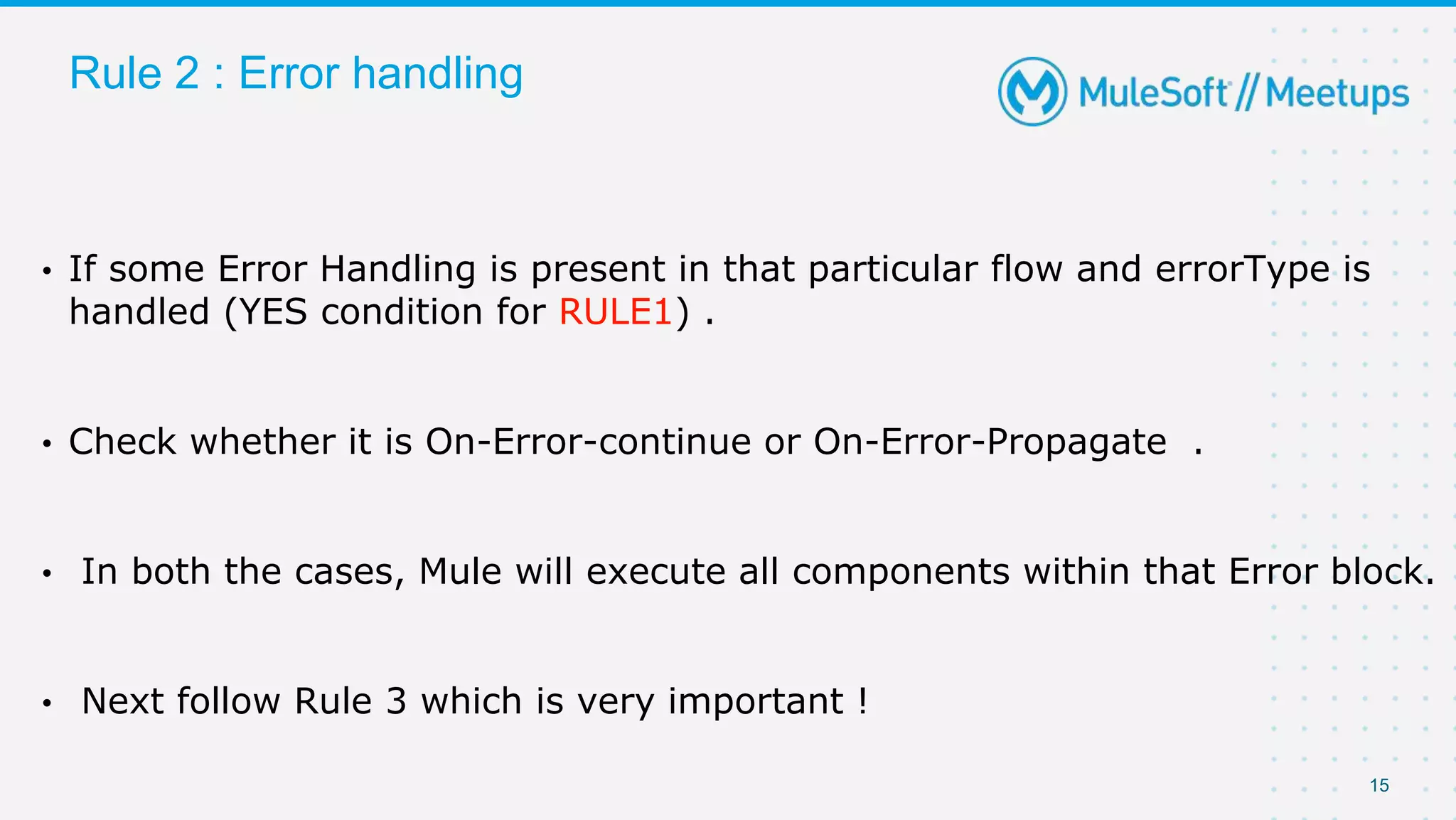 Rule 2 : Error handling

MuleSoft // Meetups

• If some Error Handling is present in that particular flow and errorType is handled (YES condition for RULE1) .

• Check whether it is On-Error-continue or On-Error-Propagate .

• In both the cases, Mule will execute all components within that Error block.

• Next follow Rule 3 which is very important !

15